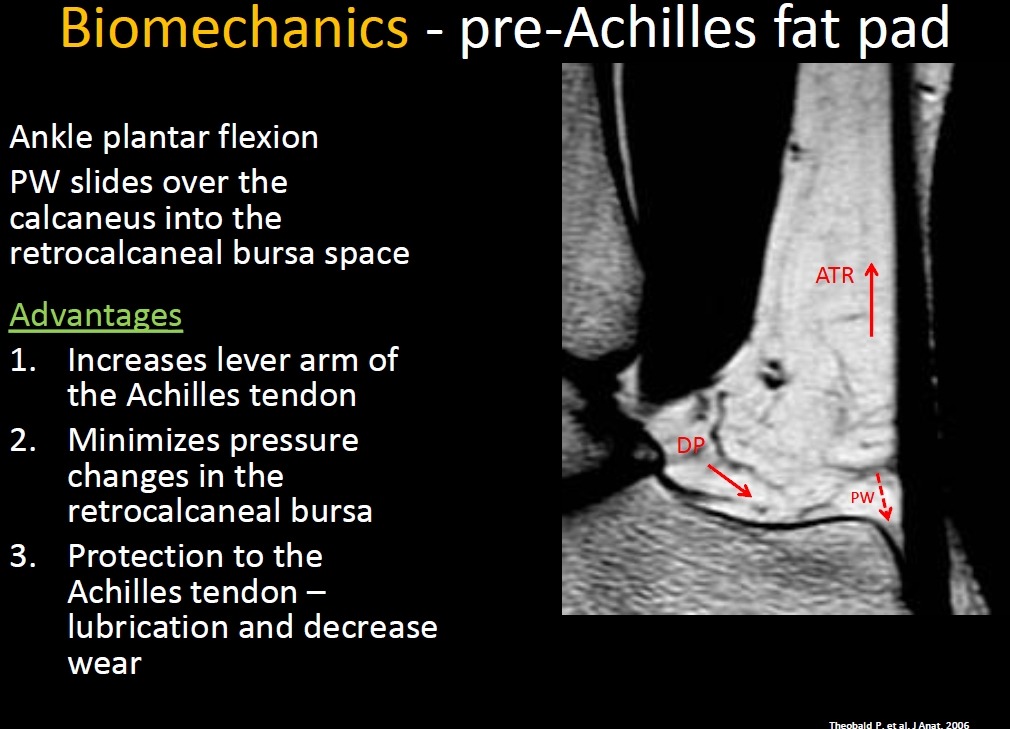 Biomechanics - pre-Achilles fat pad

Ankle plantar flexion

PW slides over the calcaneus into the retrocalcaneal bursa space

Advantages

1. Increases lever arm of the Achilles tendon
2. Minimizes pressure changes in the retrocalcaneal bursa
3. Protection to the Achilles tendon – lubrication and decrease wear

ATR

DP

PW

Theobald P. et al. J Anat. 2006